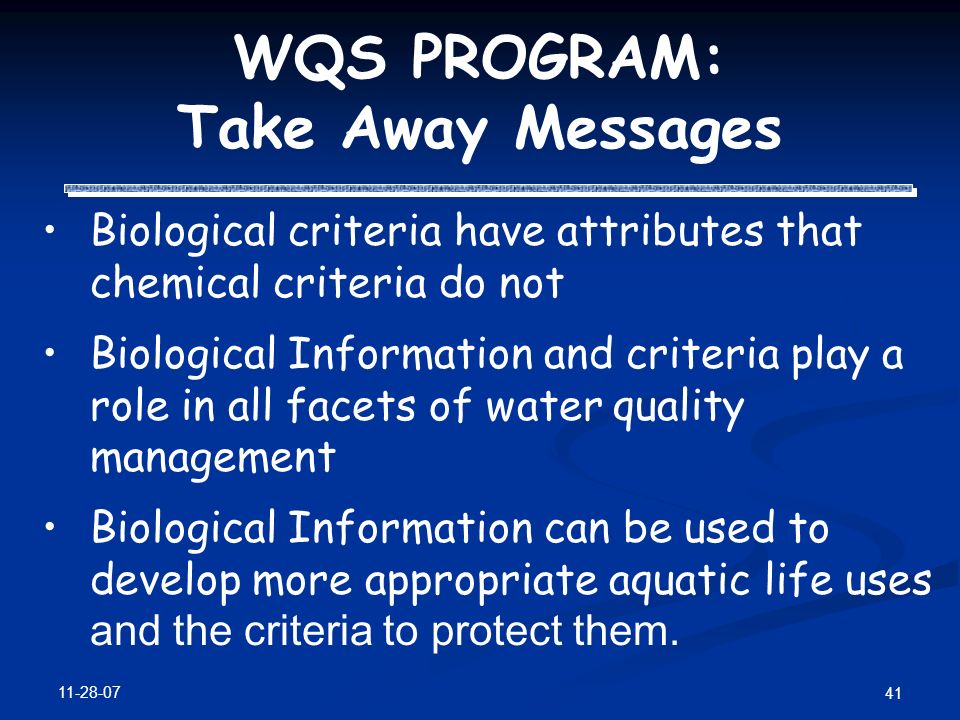 WQS PROGRAM:
Take Away Messages

• Biological criteria have attributes that chemical criteria do not

• Biological Information and criteria play a role in all facets of water quality management

• Biological Information can be used to develop more appropriate aquatic life uses and the criteria to protect them.

11-28-07

41